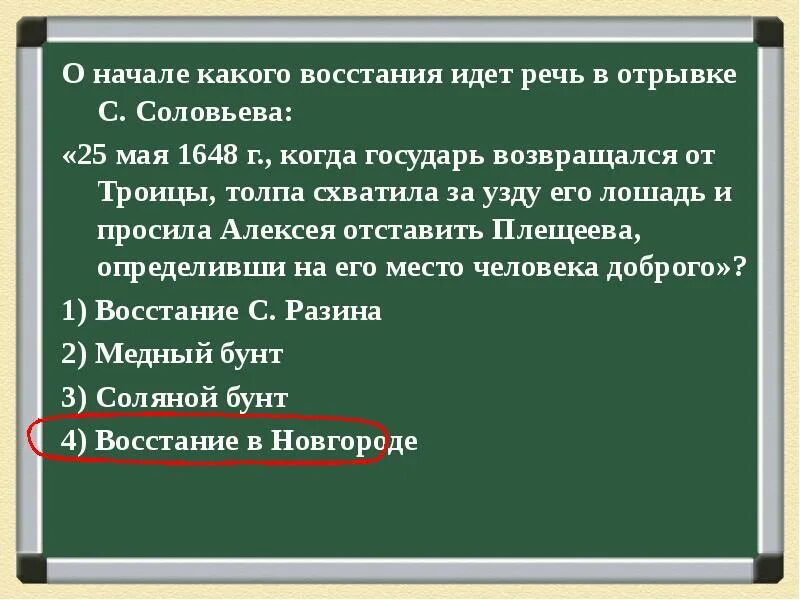 О начале какого восстания идет речь в отрывке С. Соловьева:

«25 мая 1648 г., когда государь возвращался от Троицы, толпа схватила за узду его лошадь и просила Алексея отставить Плещеева, определивши на его место человека доброго»?

1) Восстание С. Разина

2) Медный бунт

3) Соляной бунт

4) Восстание в Новгороде